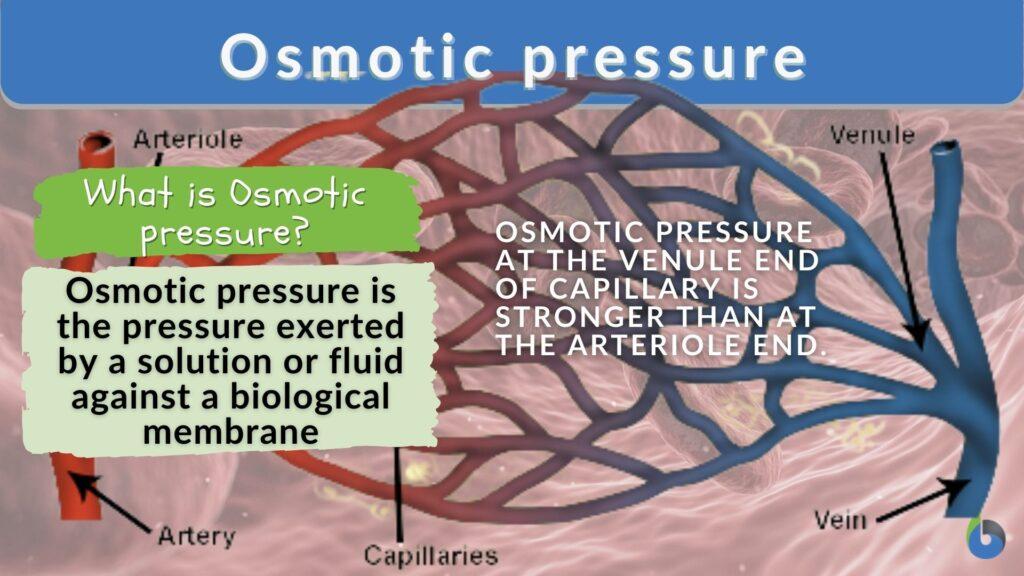 Osmotic pressure

Arteriole

Venule

What is Osmotic pressure?

Osmotic pressure is the pressure exerted by a solution or fluid against a biological membrane

OSMOTIC PRESSURE AT THE VENULE END OF CAPILLARY IS STRONGER THAN AT THE ARTERIOLE END.

Artery

Capillaries

Vein